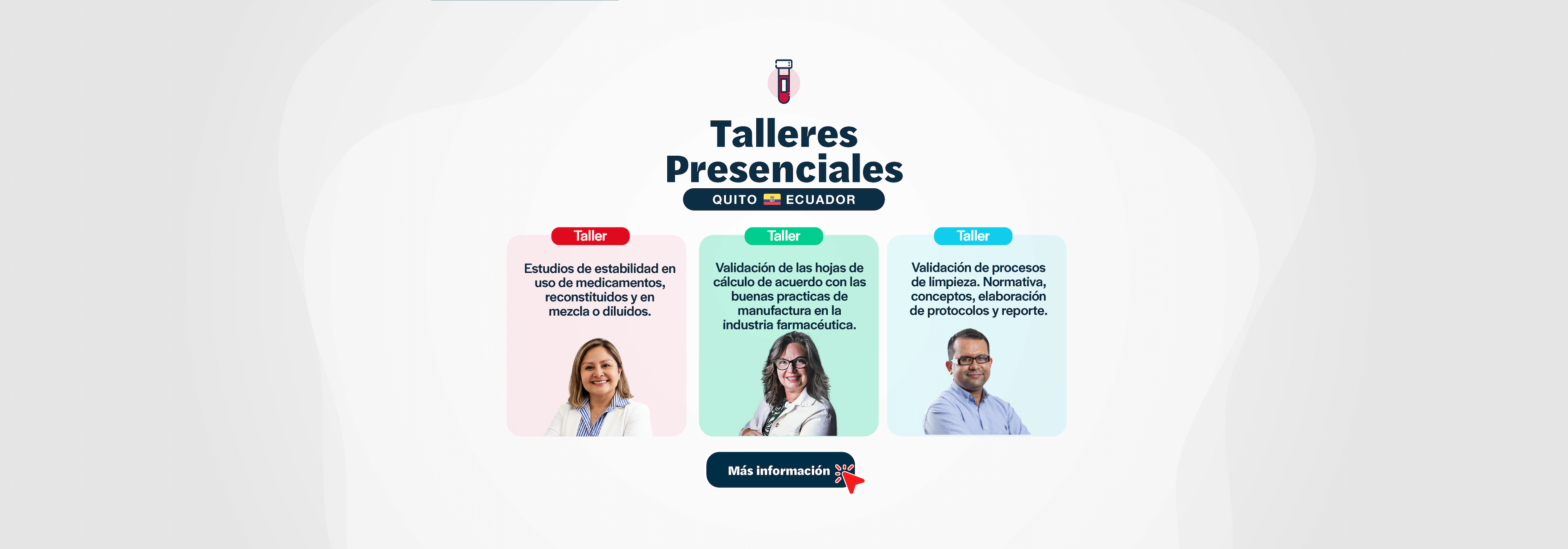 Talleres Presenciales

QUITO ECUADOR

Taller

Estudios de estabilidad en uso de medicamentos, reconstituidos y en mezcla o diluidos.

Taller

Validación de las hojas de cálculo de acuerdo con las buenas practicas de manufactura en la industria farmacéutica.

Taller

Validación de procesos de limpieza. Normativa, conceptos, elaboración de protocolos y reporte.

Más información